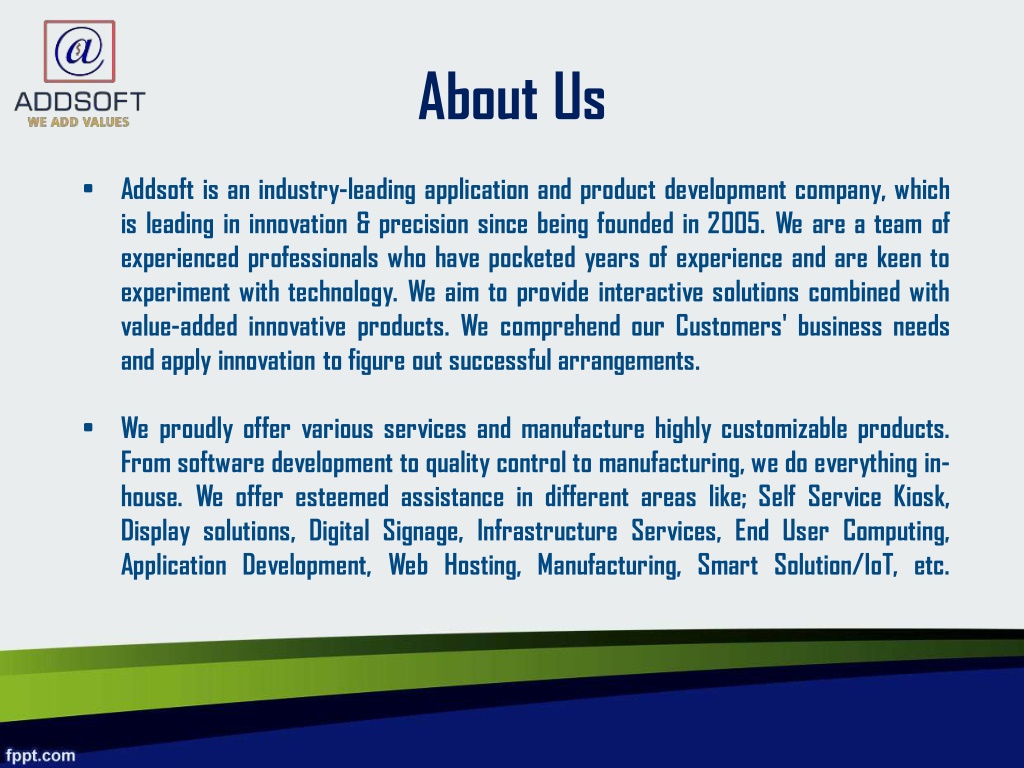 @
ADDSOFT
WE ADD VALUES

About Us

• Addsoft is an industry-leading application and product development company, which is leading in innovation & precision since being founded in 2005. We are a team of experienced professionals who have pocketed years of experience and are keen to experiment with technology. We aim to provide interactive solutions combined with value-added innovative products. We comprehend our Customers' business needs and apply innovation to figure out successful arrangements.

• We proudly offer various services and manufacture highly customizable products. From software development to quality control to manufacturing, we do everything in-house. We offer esteemed assistance in different areas like; Self Service Kiosk, Display solutions, Digital Signage, Infrastructure Services, End User Computing, Application Development, Web Hosting, Manufacturing, Smart Solution/IoT, etc.

fppt.com